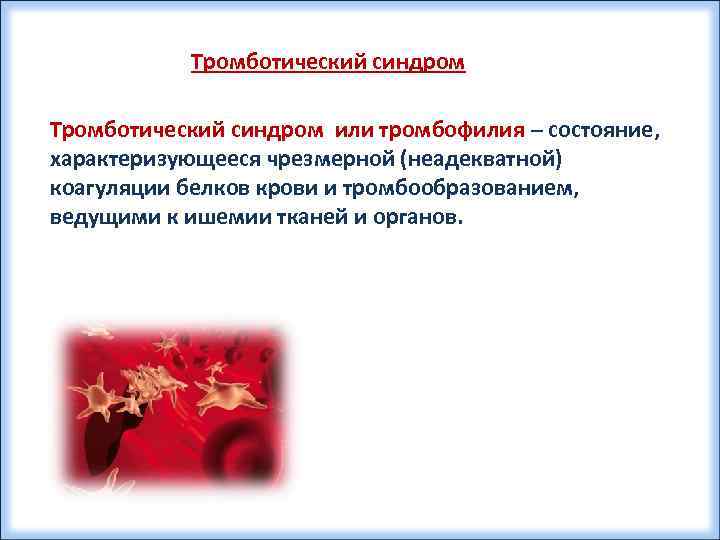 Тромботический синдром

Тромботический синдром или тромбофилия – состояние, характеризующееся чрезмерной (неадекватной) коагуляции белков крови и тромбообразованием, ведущими к ишемии тканей и органов.